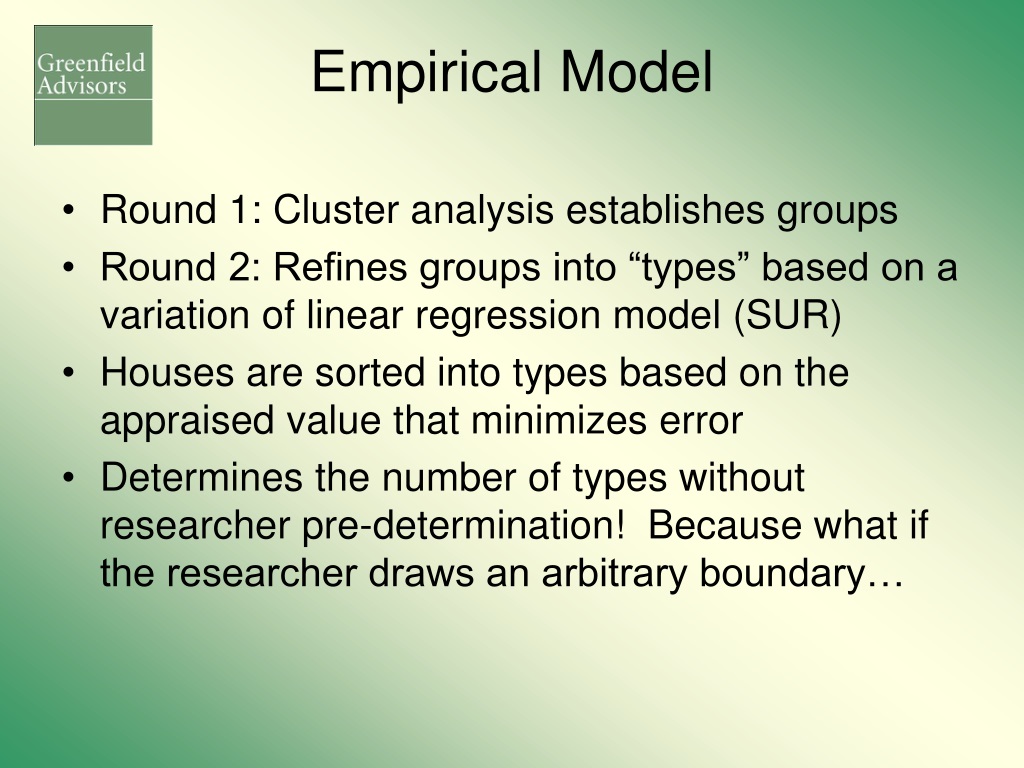 Greenfield Advisors

Empirical Model

• Round 1: Cluster analysis establishes groups
• Round 2: Refines groups into “types” based on a variation of linear regression model (SUR)
• Houses are sorted into types based on the appraised value that minimizes error
• Determines the number of types without researcher pre-determination! Because what if the researcher draws an arbitrary boundary…